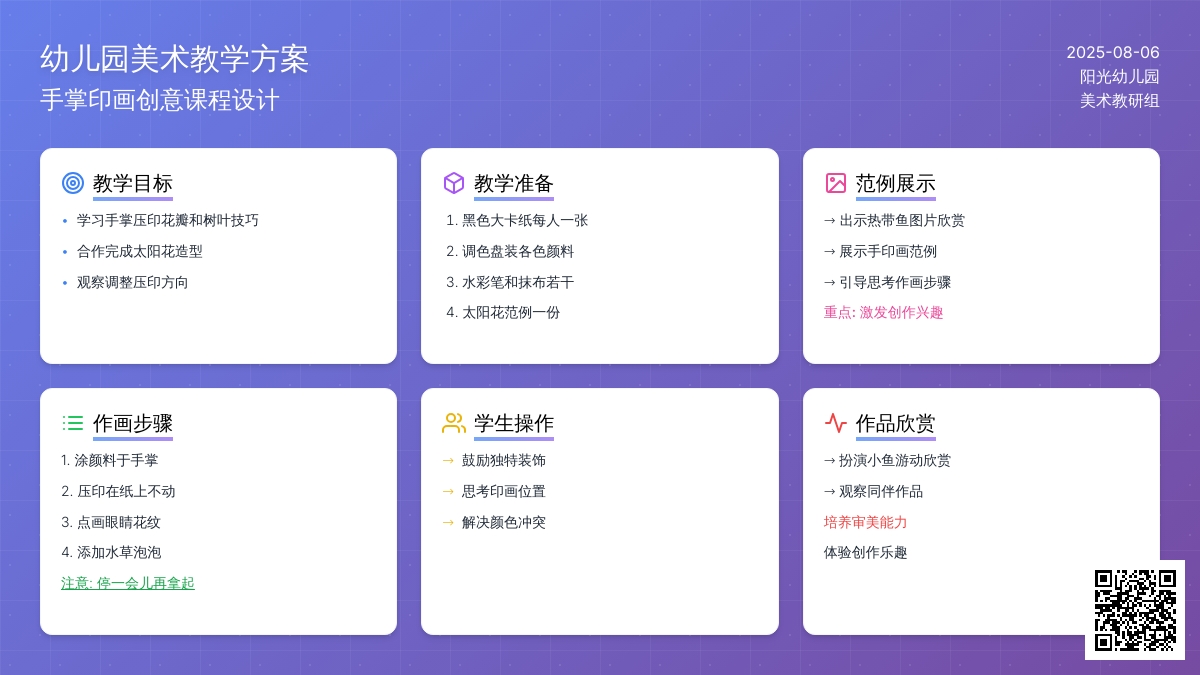 幼儿园美术教学方案
手掌印画创意课程设计

2025-08-06
阳光幼儿园
美术教研组

教学目标
• 学习手掌压印花瓣和树叶技巧
• 合作完成太阳花造型
• 观察调整压印方向

教学准备
1. 黑色大卡纸每人一张
2. 调色盘装各色颜料
3. 水彩笔和抹布若干
4. 太阳花范例一份

范例展示
→ 出示热带鱼图片欣赏
→ 展示手印画范例
→ 引导思考作画步骤
重点: 激发创作兴趣

作画步骤
1. 涂颜料于手掌
2. 压印在纸上不动
3. 点画眼睛花纹
4. 添加水草泡泡
注意: 停一会儿再拿起

学生操作
→ 鼓励独特装饰
→ 思考印画位置
→ 解决颜色冲突

作品欣赏
→ 扮演小鱼游动欣赏
→ 观察同伴作品
培养审美能力
体验创作乐趣